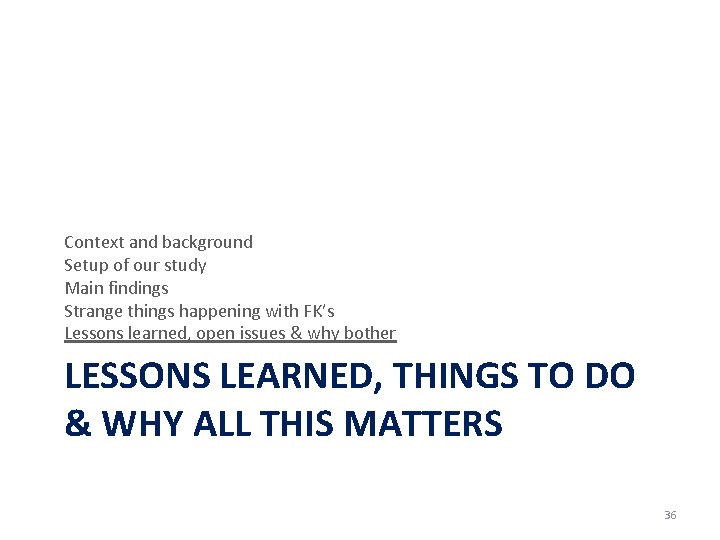 Context and background
Setup of our study
Main findings
Strange things happening with FK's
Lessons learned, open issues & why bother

LESSONS LEARNED, THINGS TO DO & WHY ALL THIS MATTERS

36